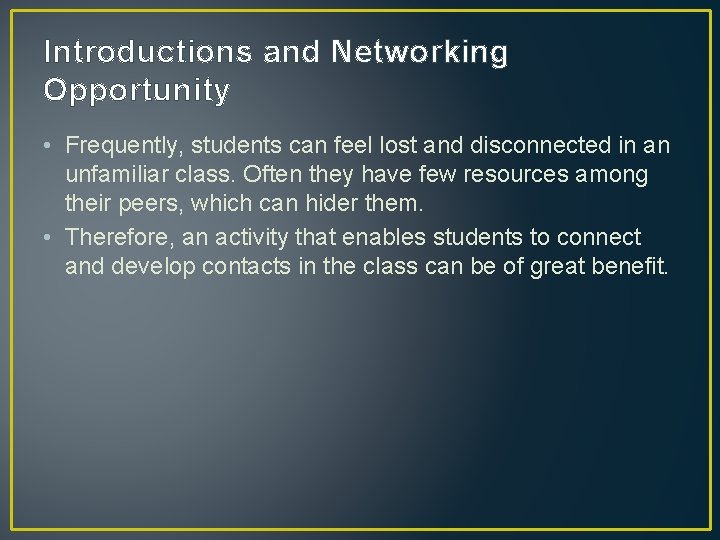 Introductions and Networking Opportunity

• Frequently, students can feel lost and disconnected in an unfamiliar class. Often they have few resources among their peers, which can hider them.
• Therefore, an activity that enables students to connect and develop contacts in the class can be of great benefit.